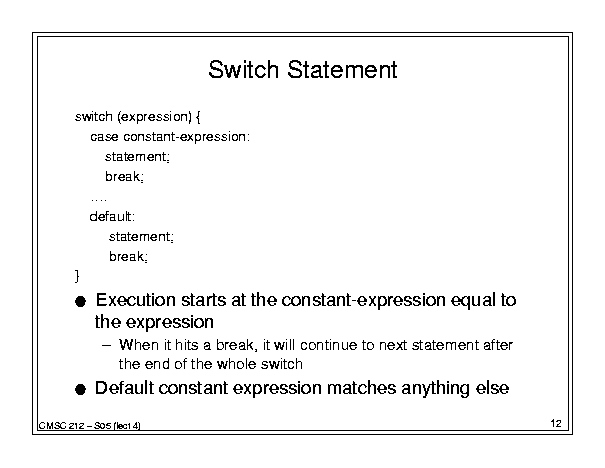 Switch Statement

switch (expression) {
case constant-expression:
statement;
break;
….
default:
statement;
break;
}

● Execution starts at the constant-expression equal to the expression
– When it hits a break, it will continue to next statement after the end of the whole switch

● Default constant expression matches anything else

CMSC 212 – S05 (lect 4)

12